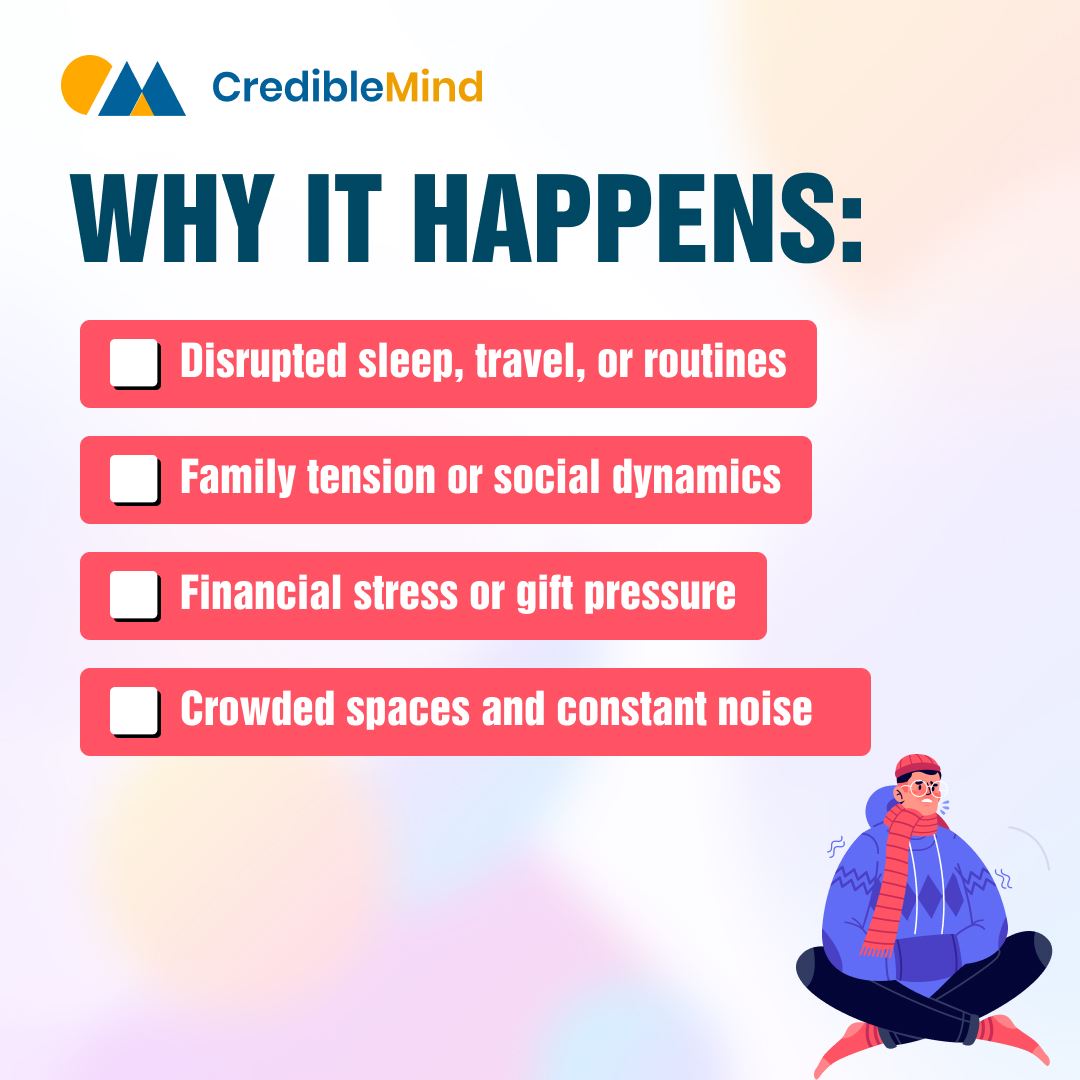 CredibleMind

WHY IT HAPPENS:

Disrupted sleep, travel, or routines

Family tension or social dynamics

Financial stress or gift pressure

Crowded spaces and constant noise